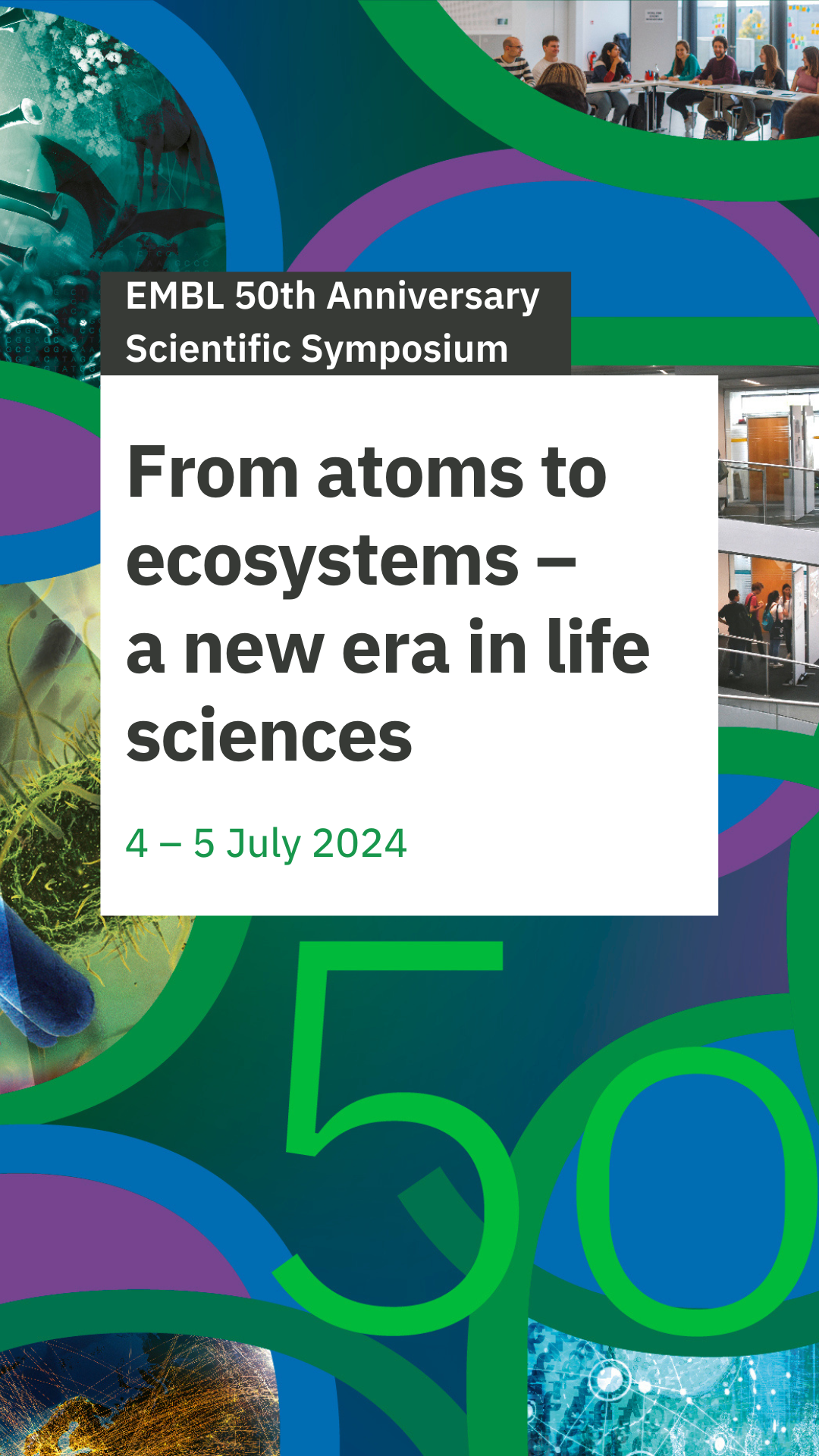 EMBL 50th Anniversary Scientific Symposium

From atoms to ecosystems – a new era in life sciences

4 – 5 July 2024

50